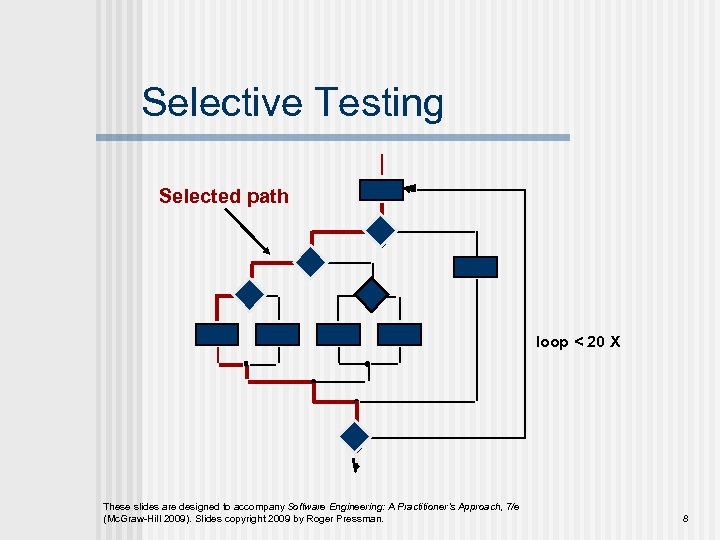 Selective Testing

Selected path

loop < 20 X

These slides are designed to accompany Software Engineering: A Practitioner's Approach, 7/e (McGraw-Hill 2009). Slides copyright 2009 by Roger Pressman.

8